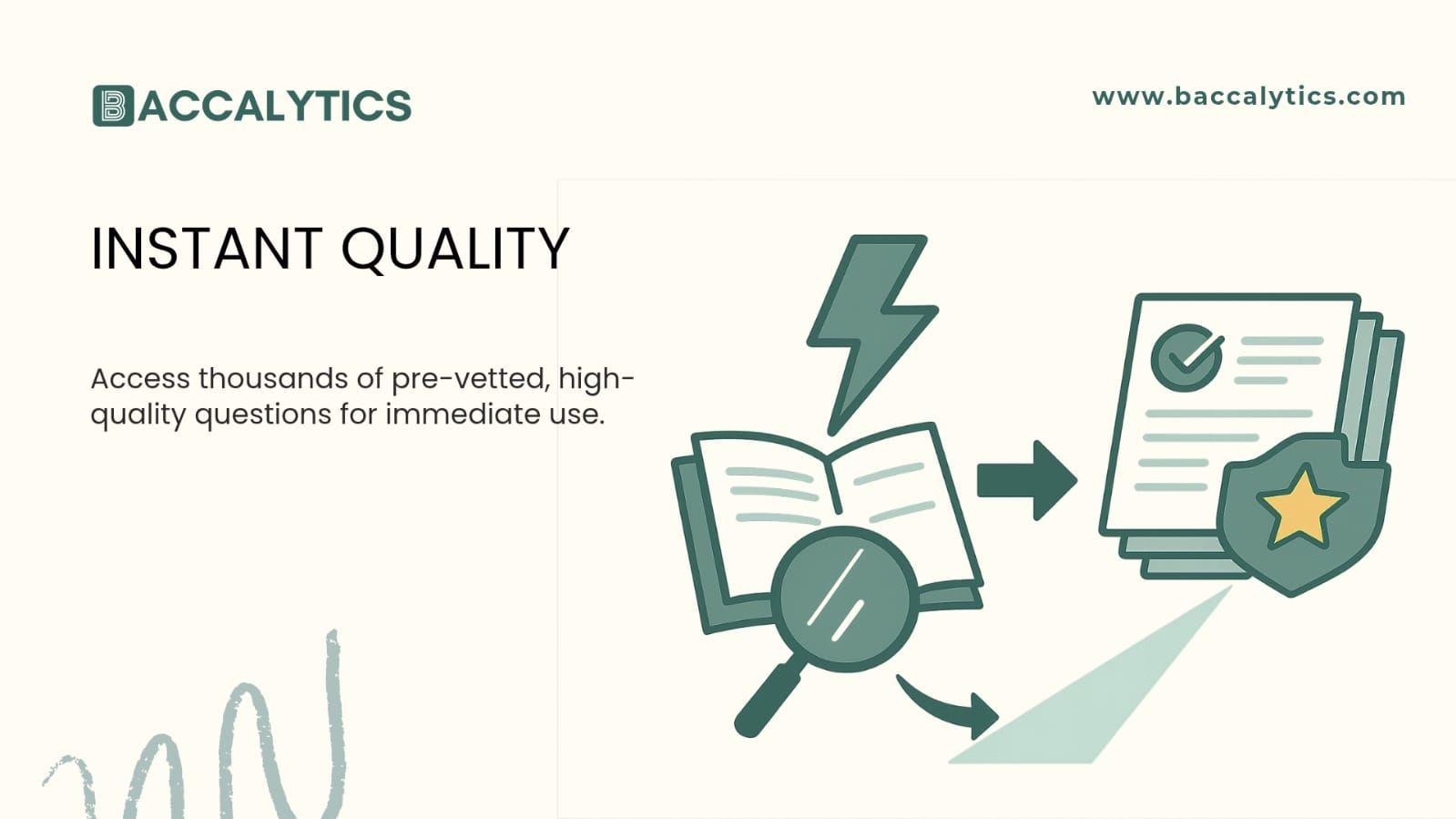 BACCALYTICS

www.baccalytics.com

INSTANT QUALITY

Access thousands of pre-vetted, high-quality questions for immediate use.